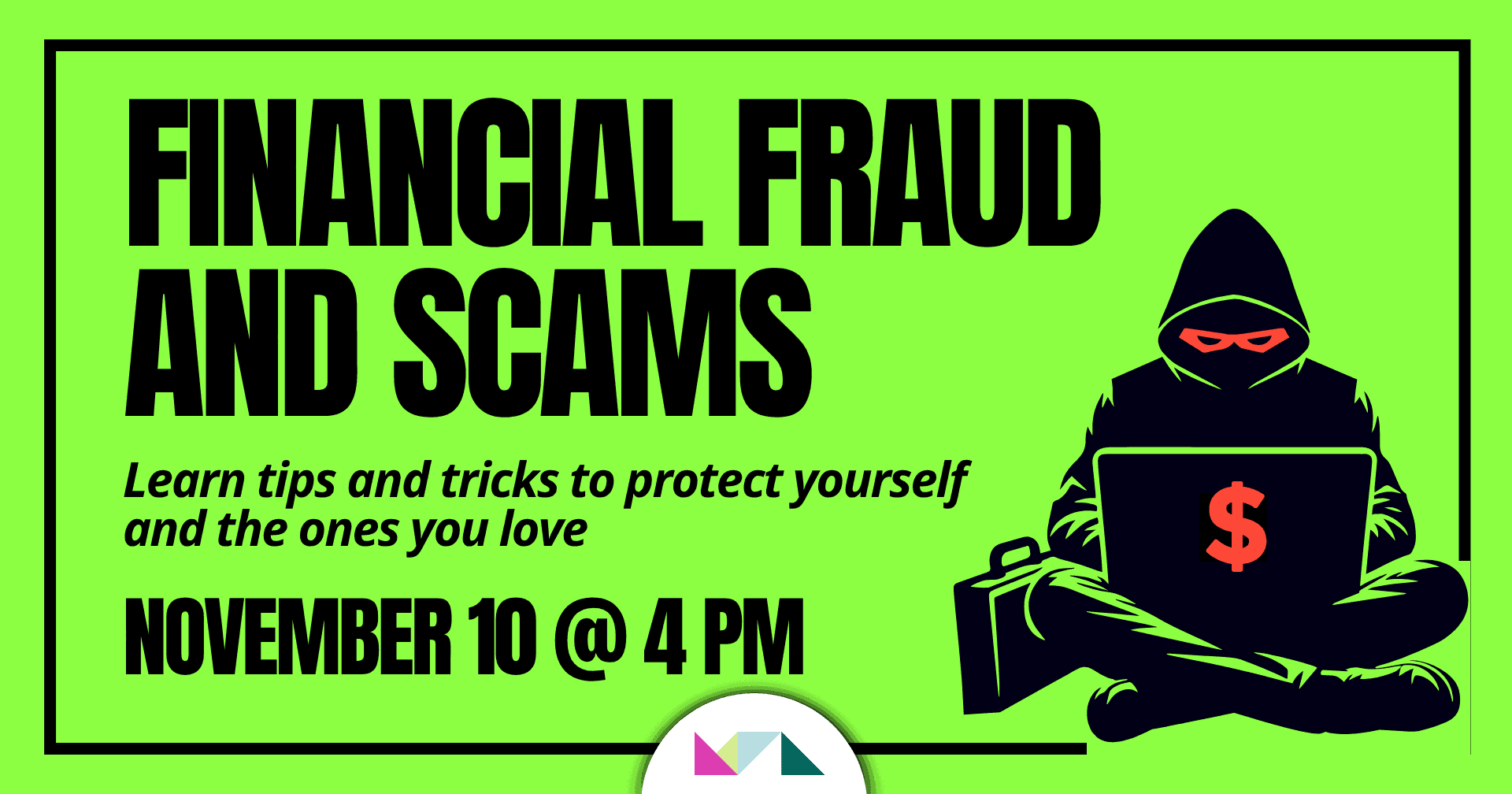 FINANCIAL FRAUD AND SCAMS

Learn tips and tricks to protect yourself and the ones you love

NOVEMBER 10 @ 4 PM

$